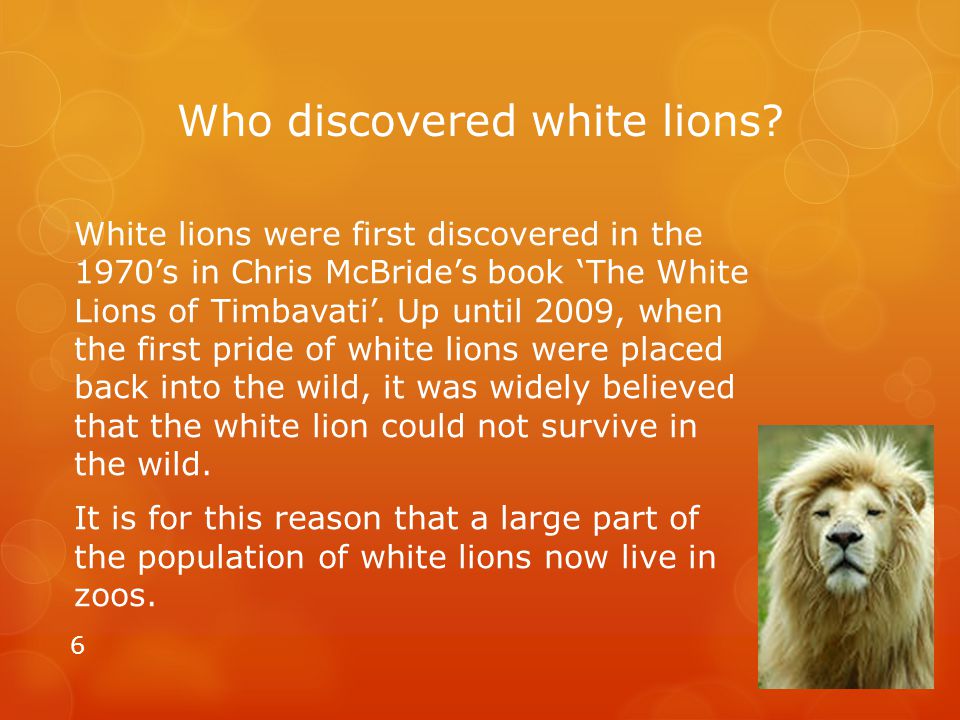 Who discovered white lions?

White lions were first discovered in the 1970’s in Chris McBride’s book ‘The White Lions of Timbavati’. Up until 2009, when the first pride of white lions were placed back into the wild, it was widely believed that the white lion could not survive in the wild.

It is for this reason that a large part of the population of white lions now live in zoos.

6